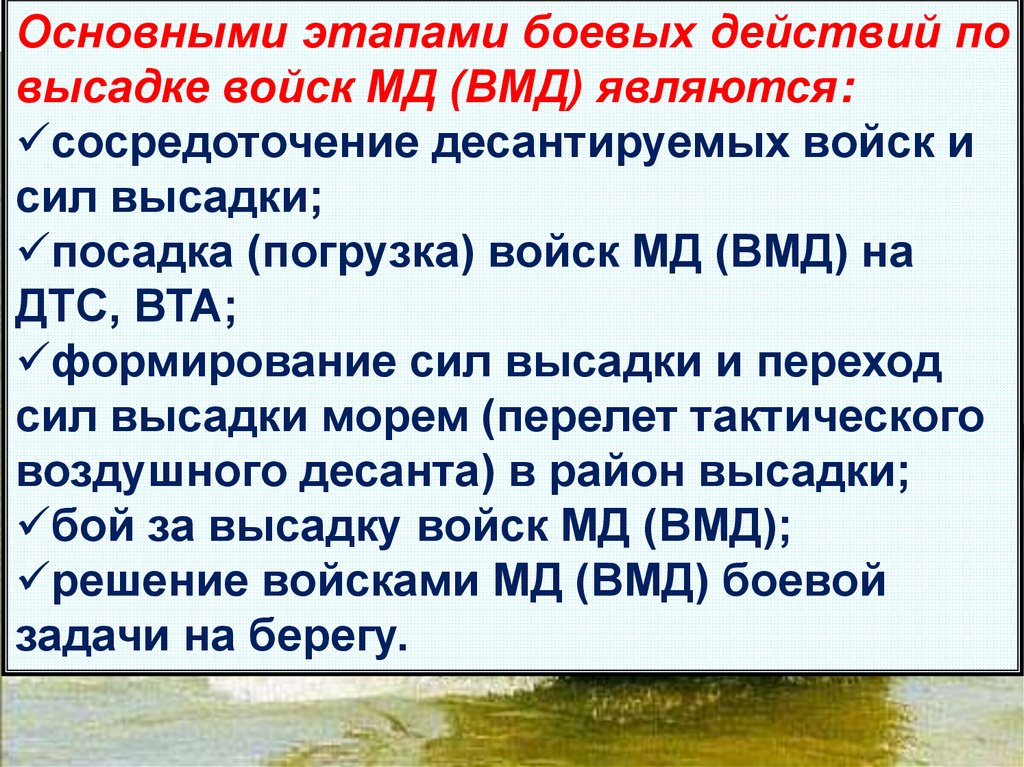 Основными этапами боевых действий по высадке войск МД (ВМД) являются:
✓сосредоточение десантируемых войск и сил высадки;
✓посадка (погрузка) войск МД (ВМД) на ДТС, ВТА;
✓формирование сил высадки и переход сил высадки морем (перелет тактического воздушного десанта) в район высадки;
✓бой за высадку войск МД (ВМД);
✓решение войсками МД (ВМД) боевой задачи на берегу.